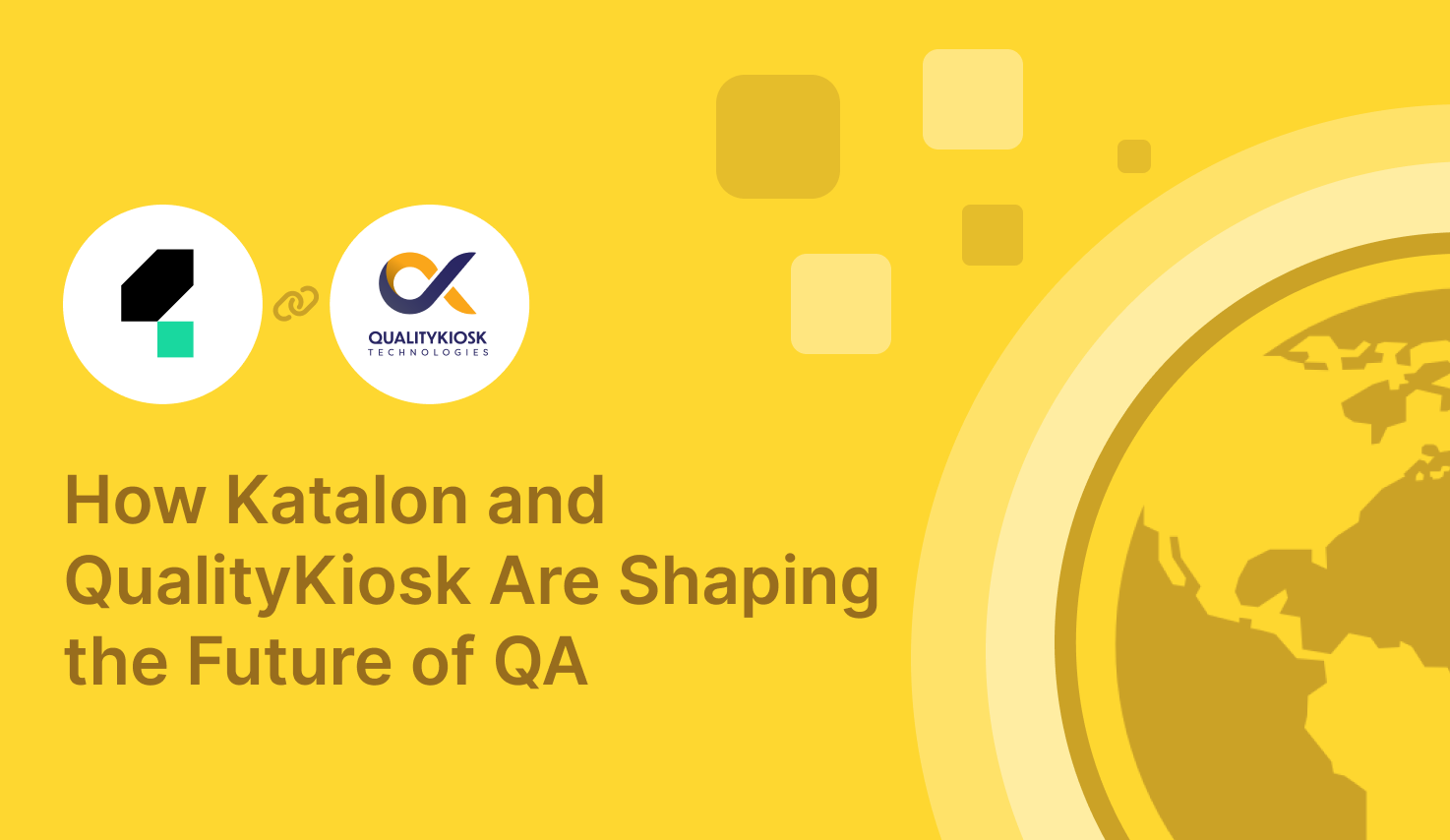 QUALITYKIOSK
TECHNOLOGIES

How Katalon and QualityKiosk Are Shaping the Future of QA